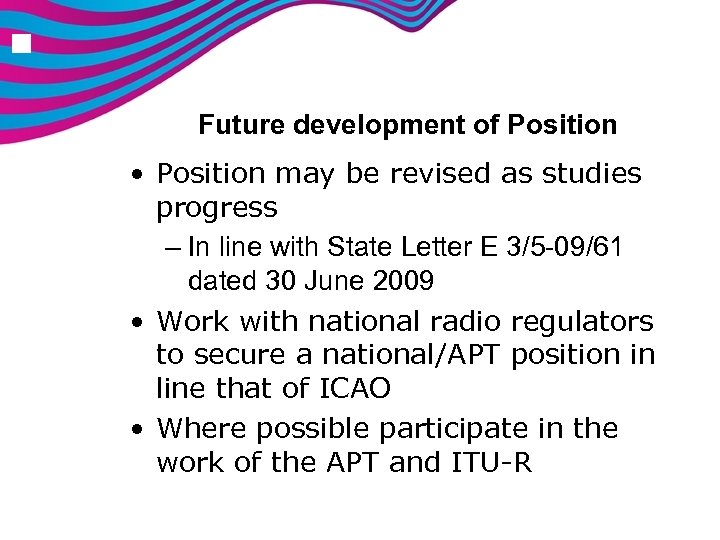 Future development of Position

• Position may be revised as studies progress

– In line with State Letter E 3/5-09/61 dated 30 June 2009

• Work with national radio regulators to secure a national/APT position in line that of ICAO

• Where possible participate in the work of the APT and ITU-R